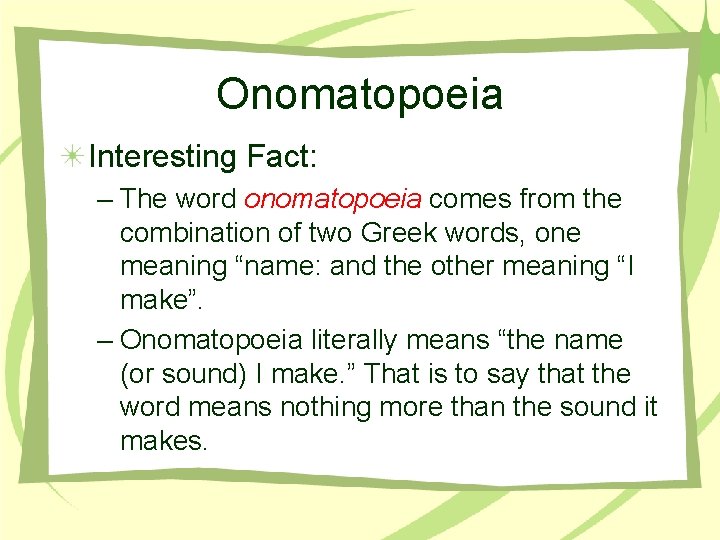 Onomatopoeia

Interesting Fact:

– The word onomatopoeia comes from the combination of two Greek words, one meaning “name: and the other meaning “I make”.

– Onomatopoeia literally means “the name (or sound) I make.” That is to say that the word means nothing more than the sound it makes.